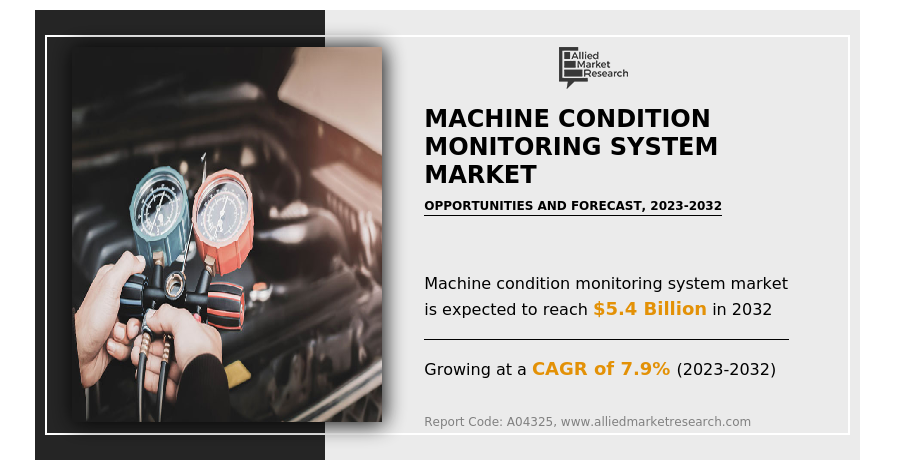 Allied Market Research

MACHINE CONDITION MONITORING SYSTEM MARKET

OPPORTUNITIES AND FORECAST, 2023-2032

Machine condition monitoring system market is expected to reach $5.4 Billion in 2032

Growing at a CAGR of 7.9% (2023-2032)

Report Code: A04325, www.alliedmarketresearch.com